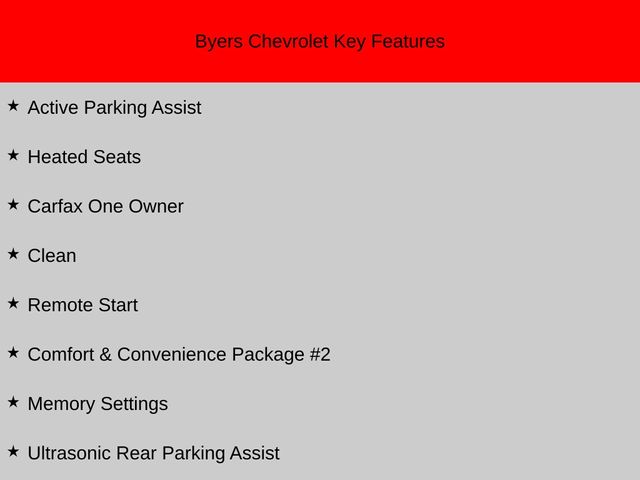 Byers Chevrolet Key Features

★ Active Parking Assist

★ Heated Seats

★ Carfax One Owner

★ Clean

★ Remote Start

★ Comfort & Convenience Package #2

★ Memory Settings

★ Ultrasonic Rear Parking Assist